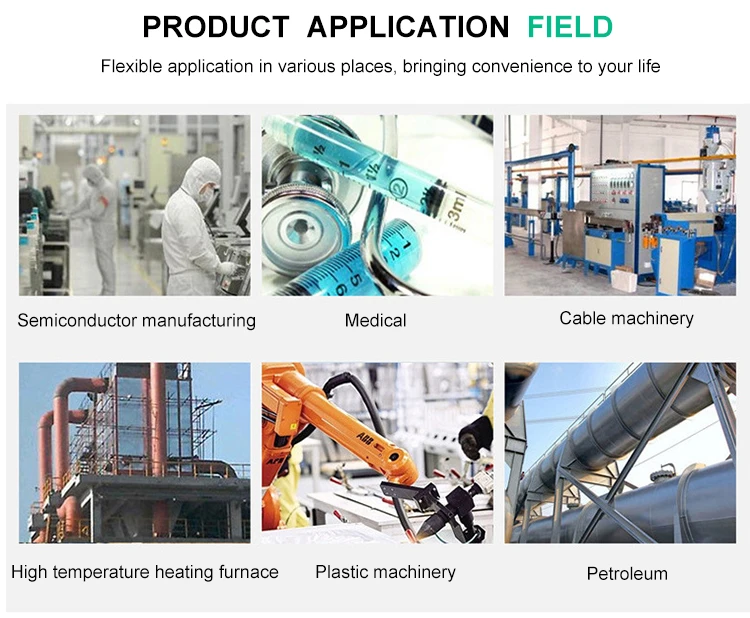 PRODUCT APPLICATION FIELD

Flexible application in various places, bringing convenience to your life

Semiconductor manufacturing

Medical

Cable machinery

High temperature heating furnace

Plastic machinery

Petroleum